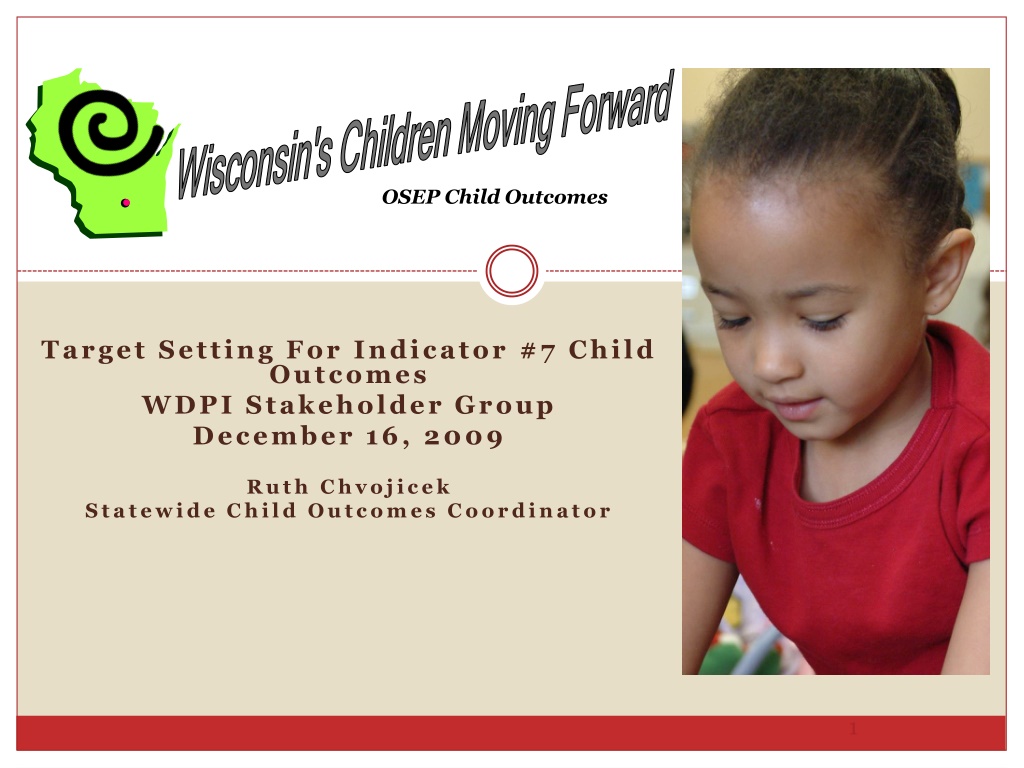 Wisconsin's Children Moving Forward

OSEP Child Outcomes

Target Setting For Indicator #7 Child Outcomes
WDPI Stakeholder Group
December 16, 2009

Ruth Chvojicek
Statewide Child Outcomes Coordinator

1